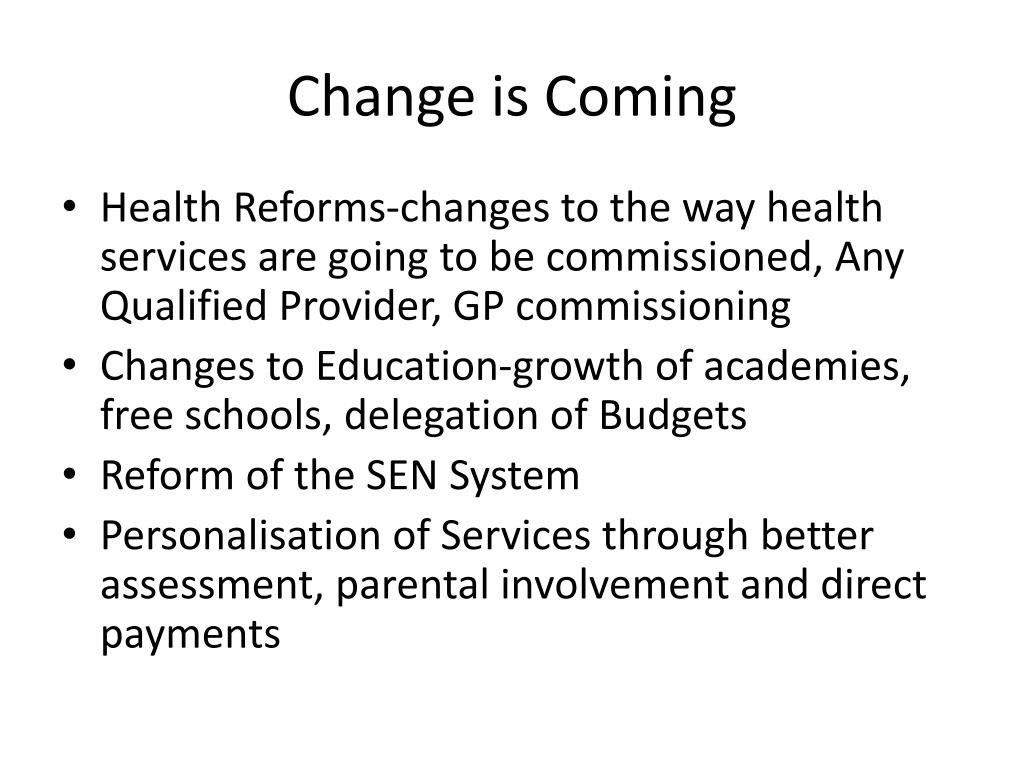 Change is Coming

• Health Reforms-changes to the way health services are going to be commissioned, Any Qualified Provider, GP commissioning
• Changes to Education-growth of academies, free schools, delegation of Budgets
• Reform of the SEN System
• Personalisation of Services through better assessment, parental involvement and direct payments